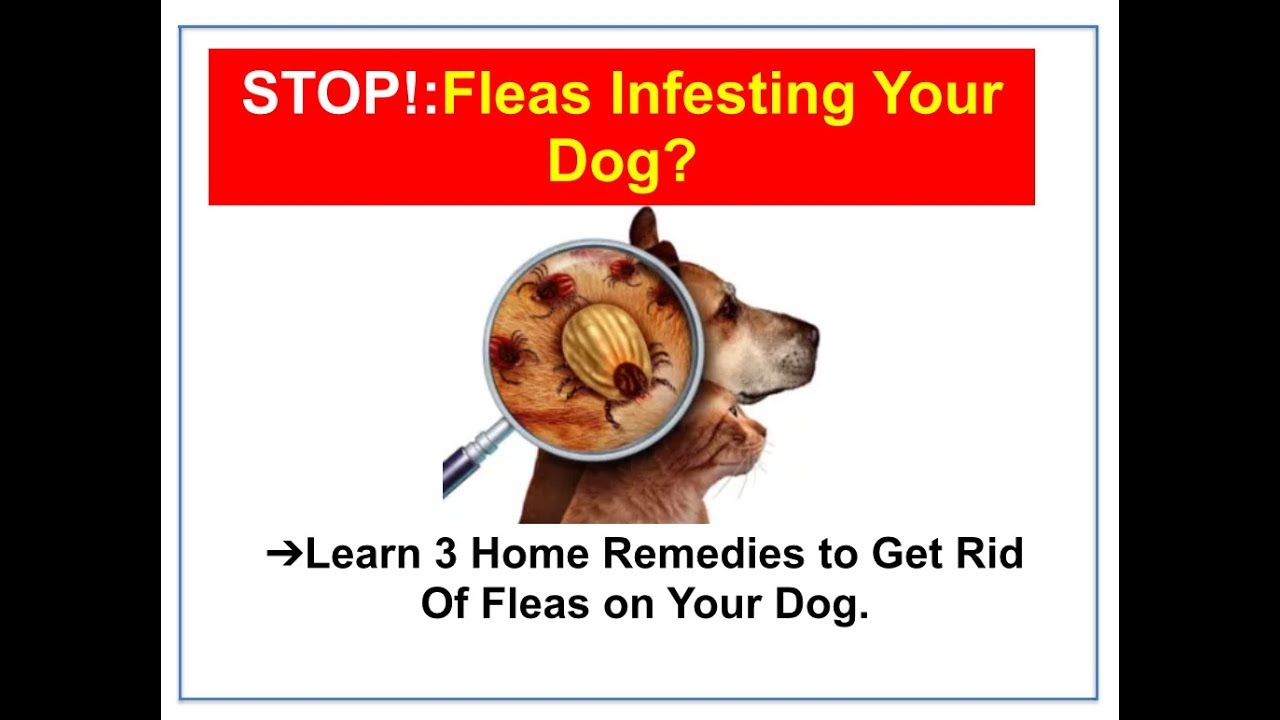 STOP!:Fleas Infesting Your Dog?

➔Learn 3 Home Remedies to Get Rid Of Fleas on Your Dog.